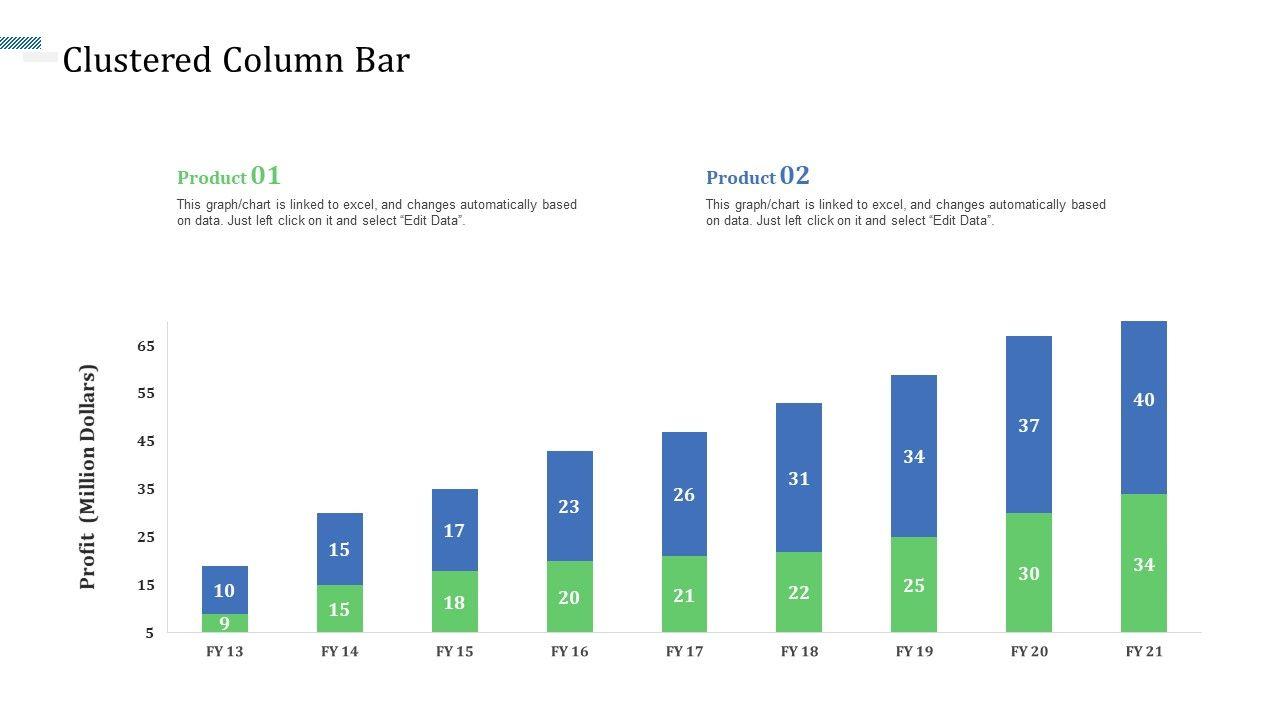 Clustered Column Bar

Product 01

This graph/chart is linked to excel, and changes automatically based on data. Just left click on it and select "Edit Data".

Product 02

This graph/chart is linked to excel, and changes automatically based on data. Just left click on it and select "Edit Data".

Profit (Million Dollars)

65
55
45
35
25
15
5

10
9
15
15
17
18
23
20
26
21
31
22
34
25
37
30
40
34

FY 13
FY 14
FY 15
FY 16
FY 17
FY 18
FY 19
FY 20
FY 21